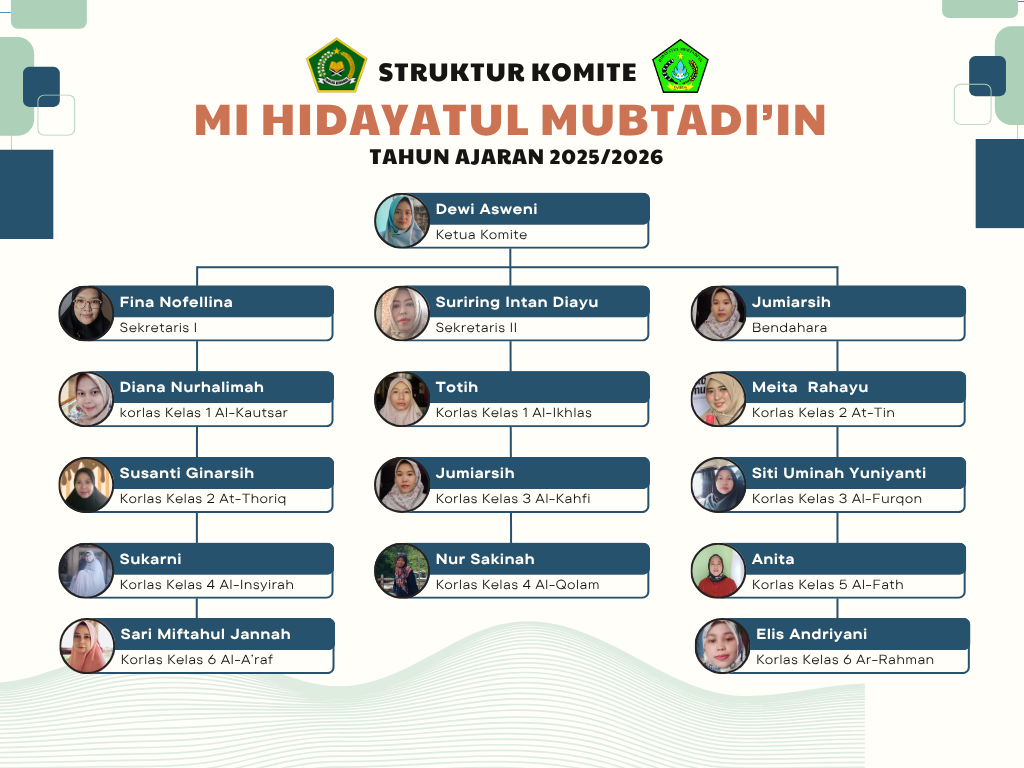 STRUKTUR KOMITE
MI HIDAYATUL MUBTADI'IN
TAHUN AJARAN 2025/2026

Dewi Asweni
Ketua Komite

Fina Nofellina
Sekretaris I

Diana Nurhalimah
korlas Kelas 1 Al-Kautsar

Susanti Ginarsih
Korlas Kelas 2 At-Thoriq

Sukarni
Korlas Kelas 4 Al-Insyirah

Sari Miftahul Jannah
Korlas Kelas 6 Al-A'raf

Suriring Intan Diayu
Sekretaris II

Totih
Korlas Kelas 1 Al-Ikhlas

Jumiarsih
Korlas Kelas 3 Al-Kahfi

Nur Sakinah
Korlas Kelas 4 Al-Qolam

Jumiarsih
Bendahara

Meita Rahayu
Korlas Kelas 2 At-Tin

Siti Uminah Yuniyanti
Korlas Kelas 3 Al-Furqon

Anita
Korlas Kelas 5 Al-Fath

Elis Andriyani
Korlas Kelas 6 Ar-Rahman